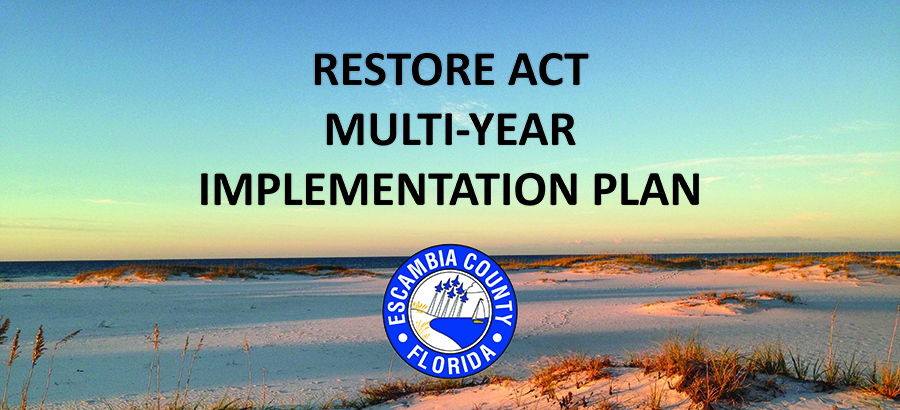 RESTORE ACT
MULTI-YEAR
IMPLEMENTATION PLAN

ESCAMBIA COUNTY
FLORIDA